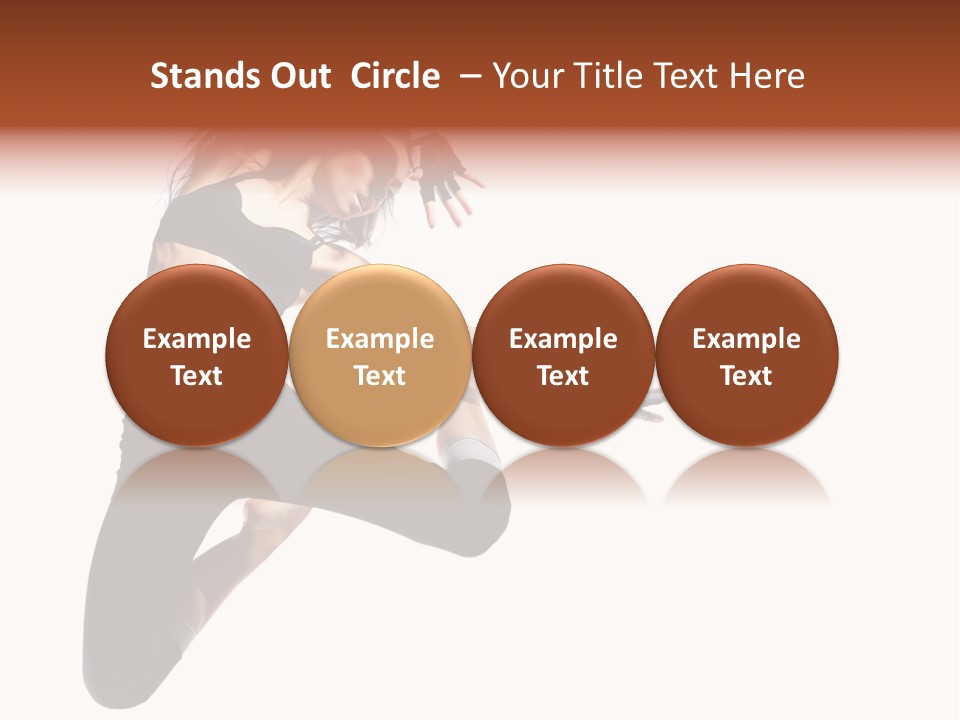 Stands Out Circle – Your Title Text Here

Example Text

Example Text

Example Text

Example Text